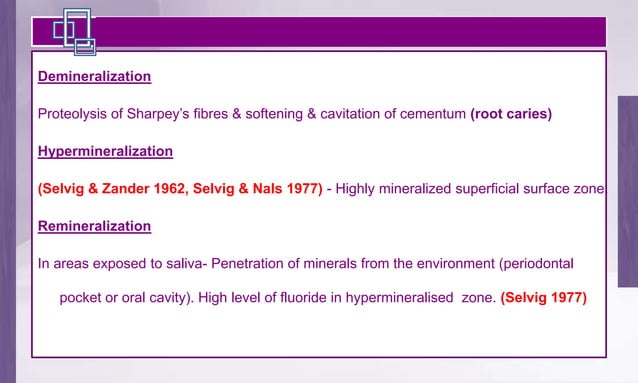 Demineralization

Proteolysis of Sharpey's fibres & softening & cavitation of cementum (root caries)

Hypermineralization

(Selvig & Zander 1962, Selvig & Nals 1977) - Highly mineralized superficial surface zone

Remineralization

In areas exposed to saliva- Penetration of minerals from the environment (periodontal pocket or oral cavity). High level of fluoride in hypermineralised zone. (Selvig 1977)